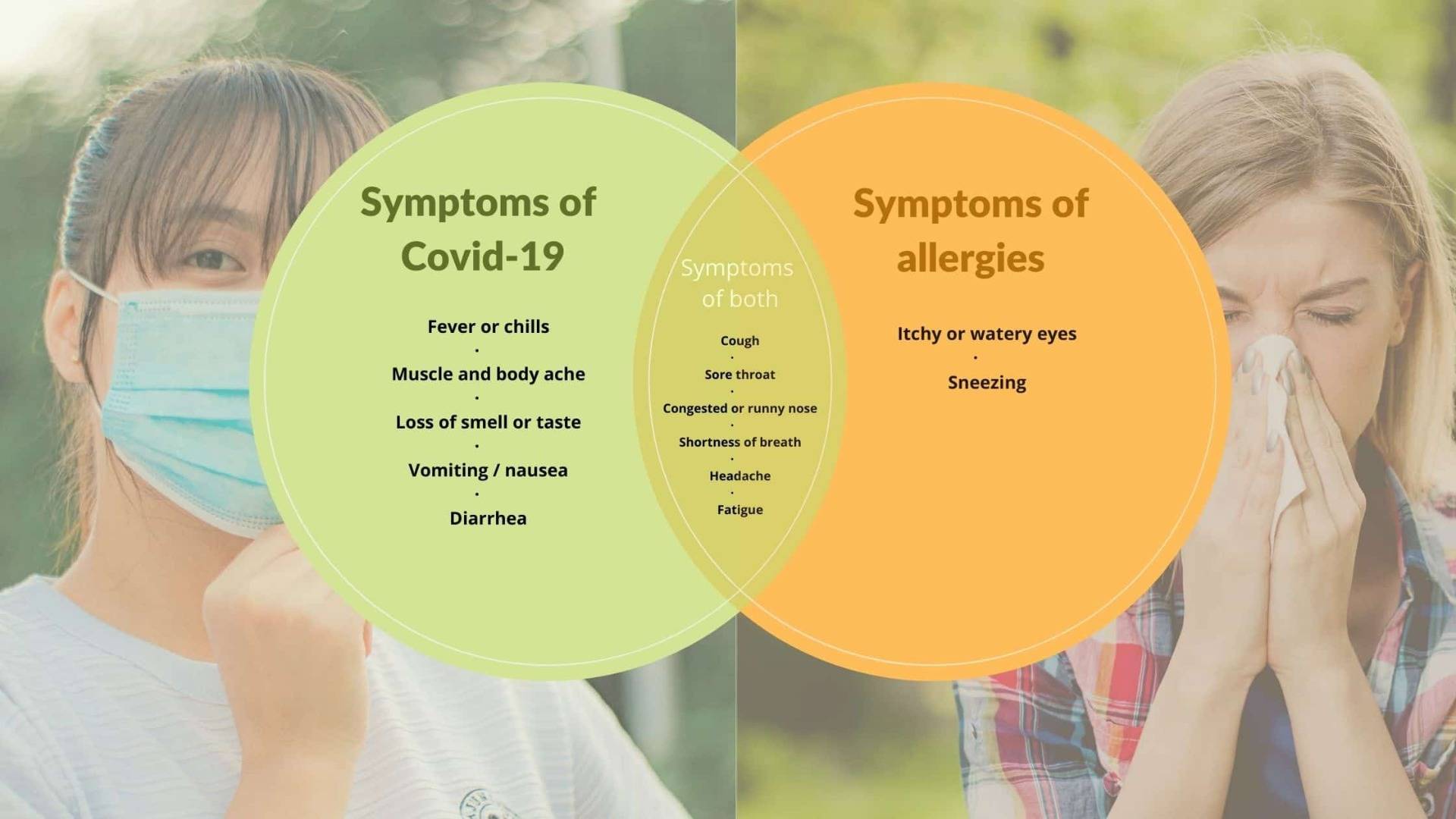 Symptoms of Covid-19

Fever or chills
·
Muscle and body ache
·
Loss of smell or taste
·
Vomiting / nausea
·
Diarrhea

Symptoms of both

Cough
·
Sore throat
·
Congested or runny nose
·
Shortness of breath
·
Headache
·
Fatigue

Symptoms of allergies

Itchy or watery eyes
·
Sneezing